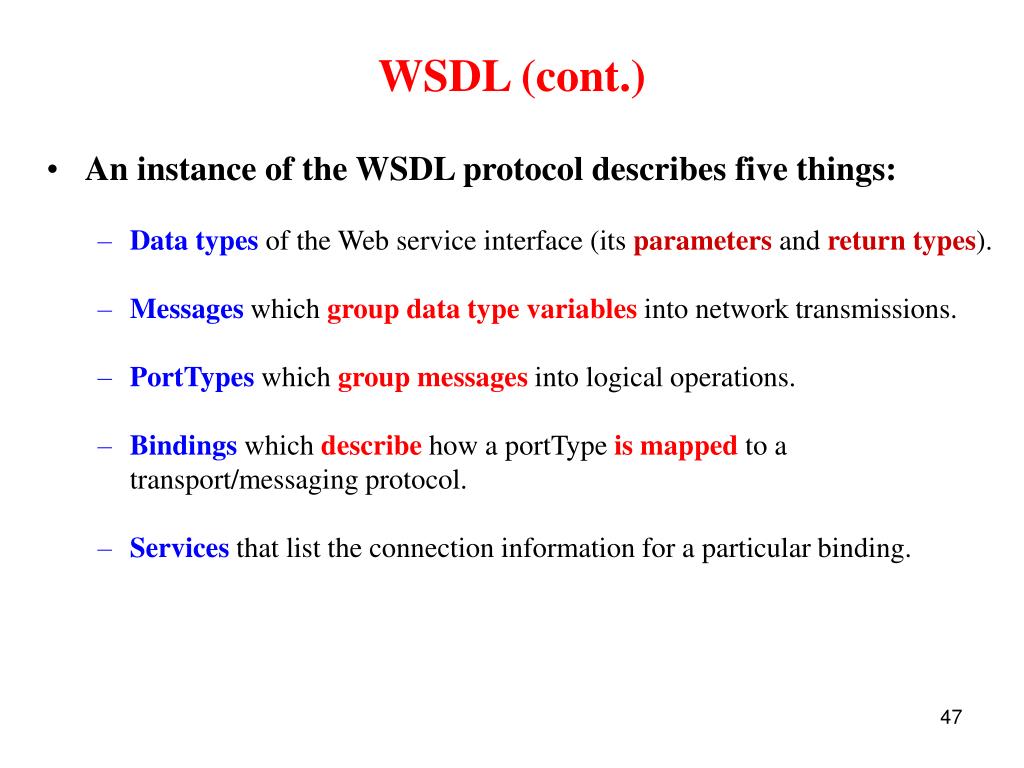 WSDL (cont.)

• An instance of the WSDL protocol describes five things:

– Data types of the Web service interface (its parameters and return types).

– Messages which group data type variables into network transmissions.

– PortTypes which group messages into logical operations.

– Bindings which describe how a portType is mapped to a transport/messaging protocol.

– Services that list the connection information for a particular binding.

47